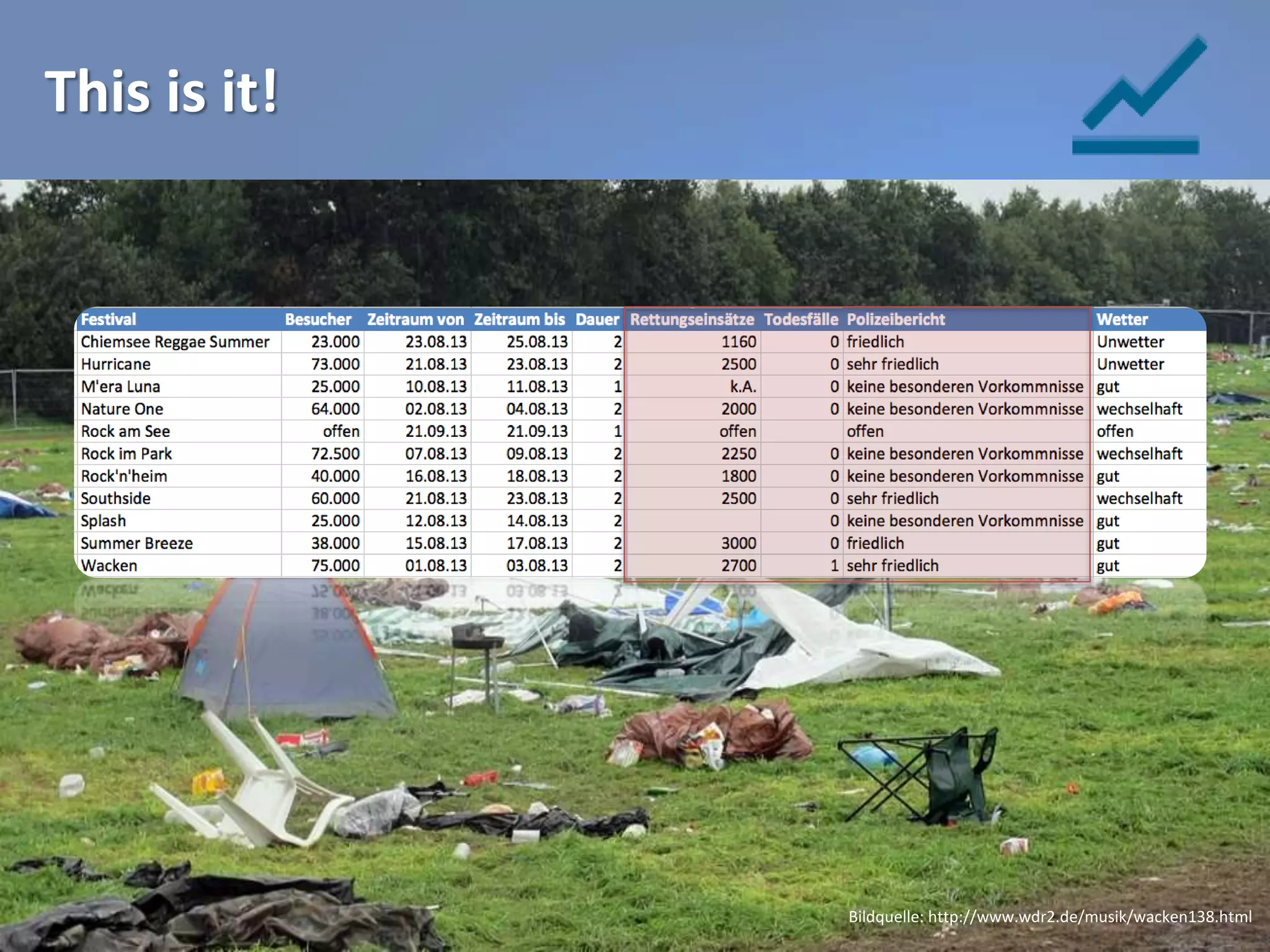 This is it!

| Festival | Besucher | Zeitraum von | Zeitraum bis | Dauer | Rettungseinsätze | Todesfälle | Polizeibericht | Wetter |
|---|---|---|---|---|---|---|---|---|
| Chiemsee Reggae Summer | 23.000 | 23.08.13 | 25.08.13 | 2 | 1160 | 0 | friedlich | Unwetter |
| Hurricane | 73.000 | 21.08.13 | 23.08.13 | 2 | 2500 | 0 | sehr friedlich | Unwetter |
| M'era Luna | 25.000 | 10.08.13 | 11.08.13 | 1 | k.A. | 0 | keine besonderen Vorkommnisse | gut |
| Nature One | 64.000 | 02.08.13 | 04.08.13 | 2 | 2000 | 0 | keine besonderen Vorkommnisse | wechselhaft |
| Rock am See | offen | 21.09.13 | 21.09.13 | 1 | offen | | offen | offen |
| Rock im Park | 72.500 | 07.08.13 | 09.08.13 | 2 | 2250 | 0 | keine besonderen Vorkommnisse | wechselhaft |
| Rock'n'heim | 40.000 | 16.08.13 | 18.08.13 | 2 | 1800 | 0 | keine besonderen Vorkommnisse | gut |
| Southside | 60.000 | 21.08.13 | 23.08.13 | 2 | 2500 | 0 | sehr friedlich | wechselhaft |
| Splash | 25.000 | 12.08.13 | 14.08.13 | 2 | | 0 | keine besonderen Vorkommnisse | gut |
| Summer Breeze | 38.000 | 15.08.13 | 17.08.13 | 2 | 3000 | 0 | friedlich | gut |
| Wacken | 75.000 | 01.08.13 | 03.08.13 | 2 | 2700 | 1 | sehr friedlich | gut |

Bildquelle: http://www.wdr2.de/musik/wacken138.html